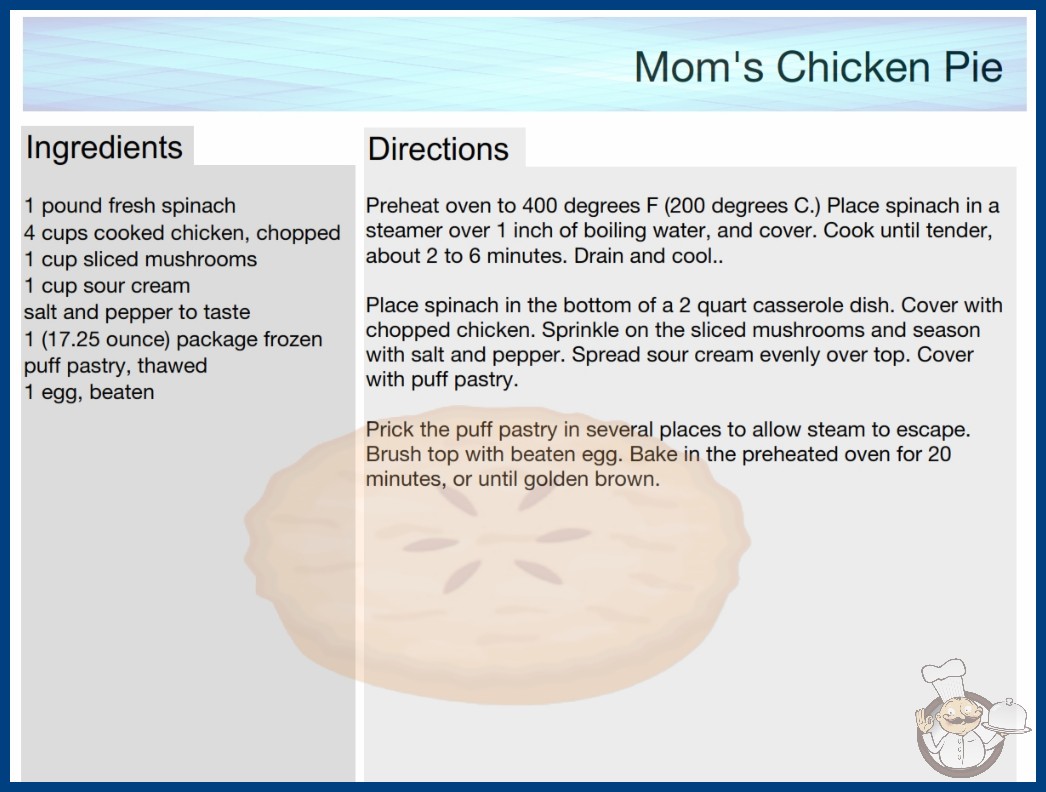 Mom's Chicken Pie

Ingredients

1 pound fresh spinach
4 cups cooked chicken, chopped
1 cup sliced mushrooms
1 cup sour cream
salt and pepper to taste
1 (17.25 ounce) package frozen puff pastry, thawed
1 egg, beaten

Directions

Preheat oven to 400 degrees F (200 degrees C.) Place spinach in a steamer over 1 inch of boiling water, and cover. Cook until tender, about 2 to 6 minutes. Drain and cool..

Place spinach in the bottom of a 2 quart casserole dish. Cover with chopped chicken. Sprinkle on the sliced mushrooms and season with salt and pepper. Spread sour cream evenly over top. Cover with puff pastry.

Prick the puff pastry in several places to allow steam to escape. Brush top with beaten egg. Bake in the preheated oven for 20 minutes, or until golden brown.